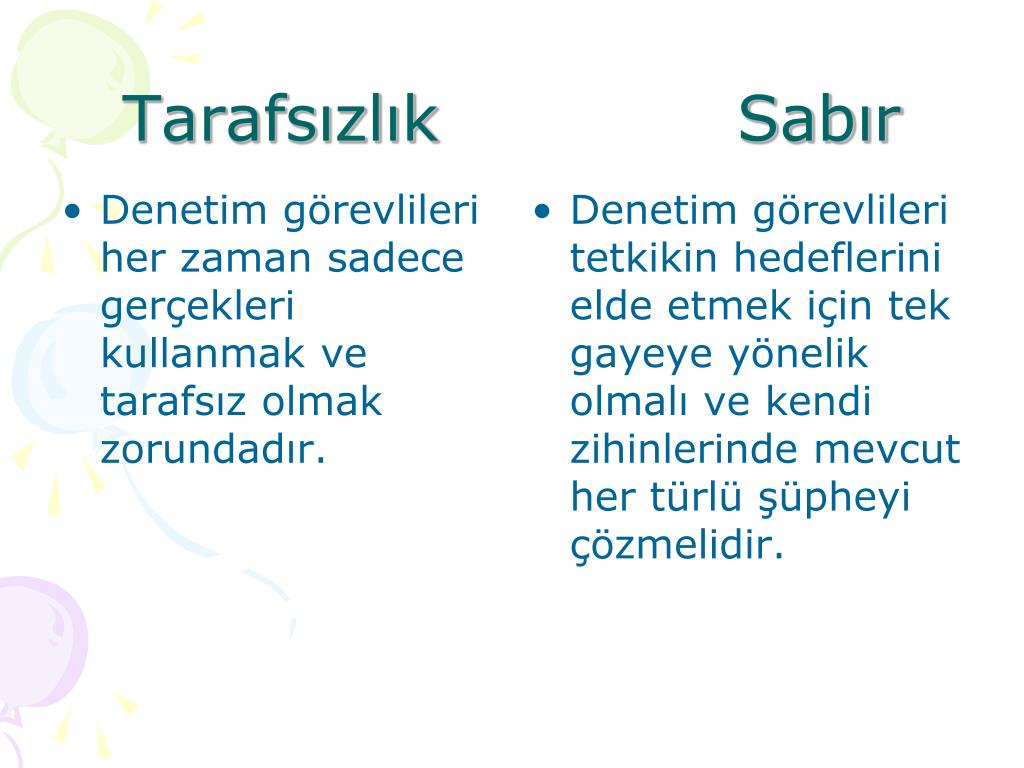 Tarafsızlık

• Denetim görevlileri her zaman sadece gerçekleri kullanmak ve tarafsız olmak zorundadır.

Sabır

• Denetim görevlileri tetkikin hedeflerini elde etmek için tek gayeye yönelik olmalı ve kendi zihinlerinde mevcut her türlü şüpheyi çözmelidir.